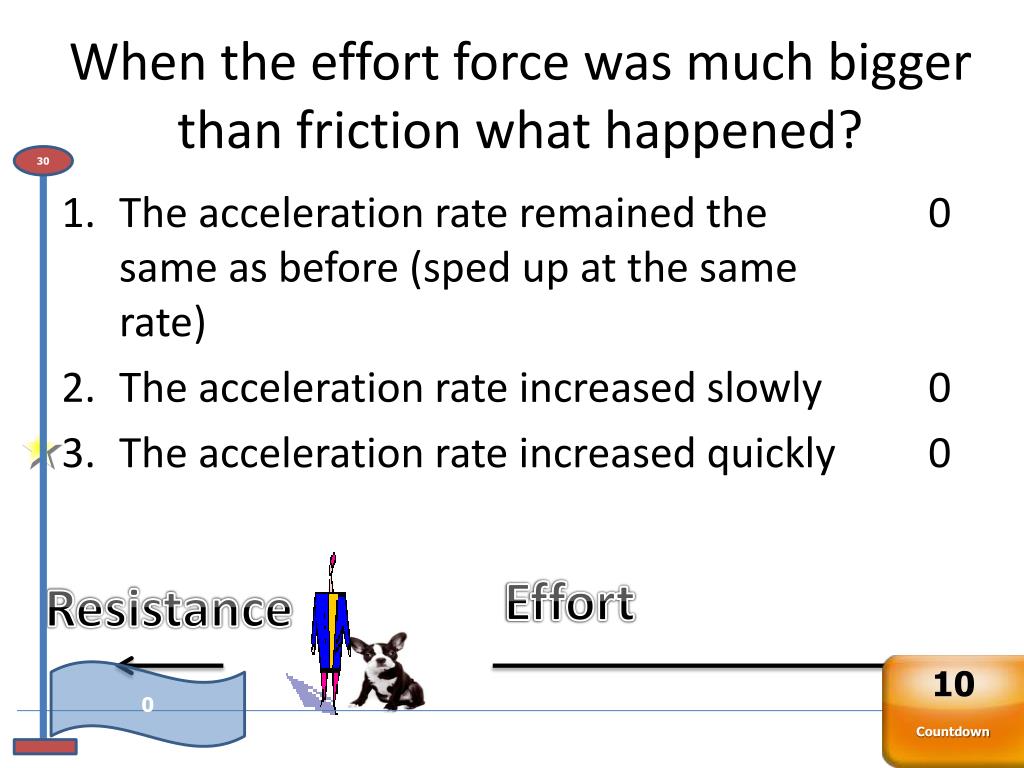 When the effort force was much bigger than friction what happened?

30

1. The acceleration rate remained the same as before (sped up at the same rate) 0
2. The acceleration rate increased slowly 0
3. The acceleration rate increased quickly 0

Resistance

Effort

0

10

Countdown